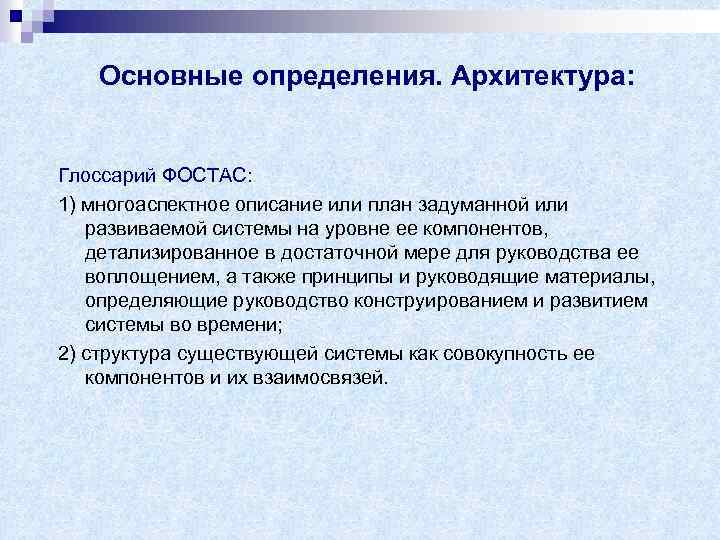 Основные определения. Архитектура:

Глоссарий ФОСТАС:

1) многоаспектное описание или план задуманной или развиваемой системы на уровне ее компонентов, детализированное в достаточной мере для руководства ее воплощением, а также принципы и руководящие материалы, определяющие руководство конструированием и развитием системы во времени;

2) структура существующей системы как совокупность ее компонентов и их взаимосвязей.